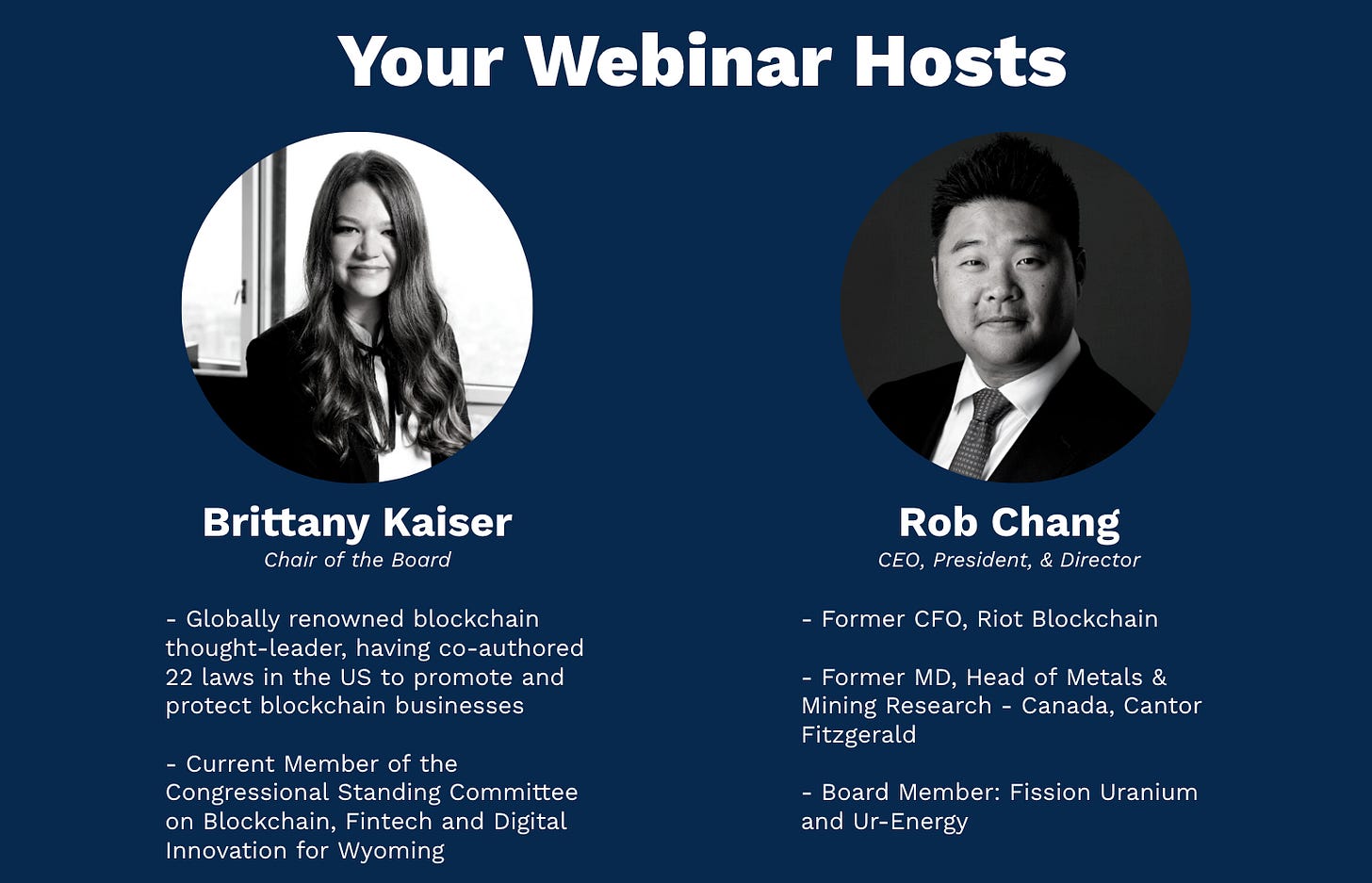 Your Webinar Hosts

Brittany Kaiser
Chair of the Board

- Globally renowned blockchain thought-leader, having co-authored 22 laws in the US to promote and protect blockchain businesses

- Current Member of the Congressional Standing Committee on Blockchain, Fintech and Digital Innovation for Wyoming

Rob Chang
CEO, President, & Director

- Former CFO, Riot Blockchain

- Former MD, Head of Metals & Mining Research - Canada, Cantor Fitzgerald

- Board Member: Fission Uranium and Ur-Energy